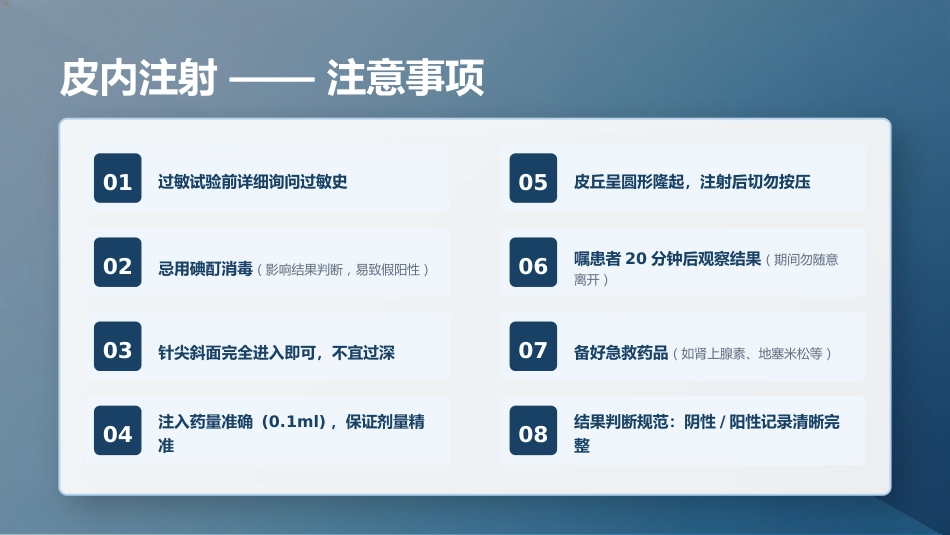 皮内注射 —— 注意事项

01 过敏试验前详细询问过敏史

02 忌用碘酊消毒（影响结果判断，易致假阳性）

03 针尖斜面完全进入即可，不宜过深

04 注入药量准确（0.1ml），保证剂量精准

05 皮丘呈圆形隆起，注射后切勿按压

06 嘱患者 20 分钟后观察结果（期间勿随意离开）

07 备好急救药品（如肾上腺素、地塞米松等）

08 结果判断规范：阴性 / 阳性记录清晰完整